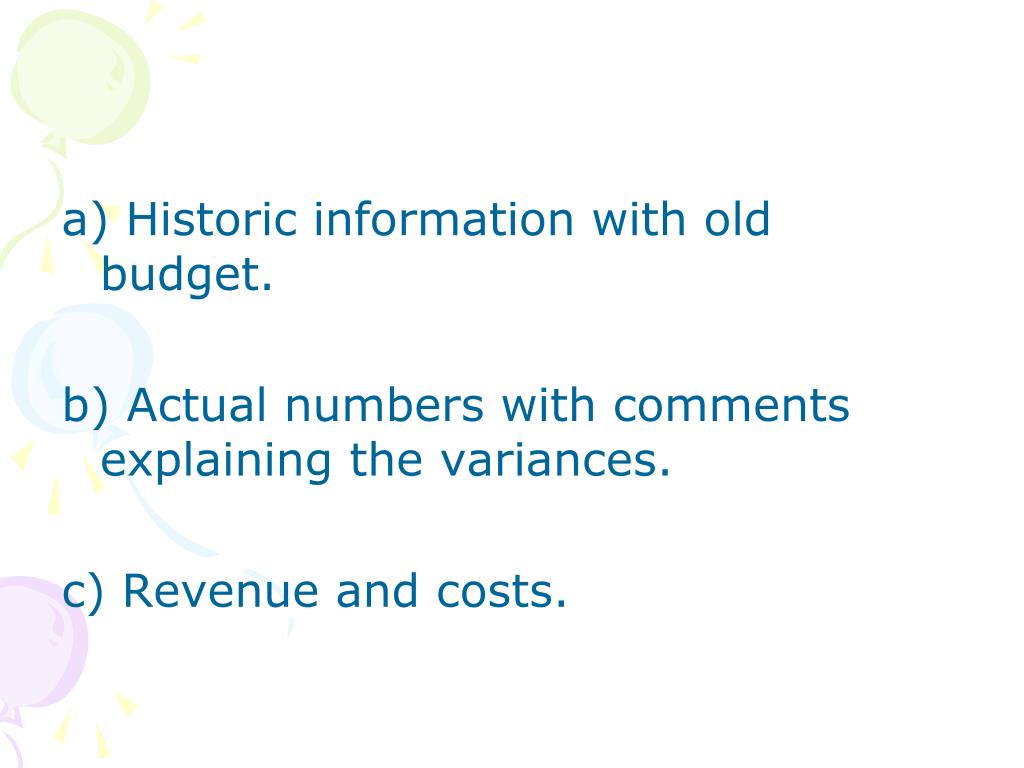 a) Historic information with old budget.

b) Actual numbers with comments explaining the variances.

c) Revenue and costs.